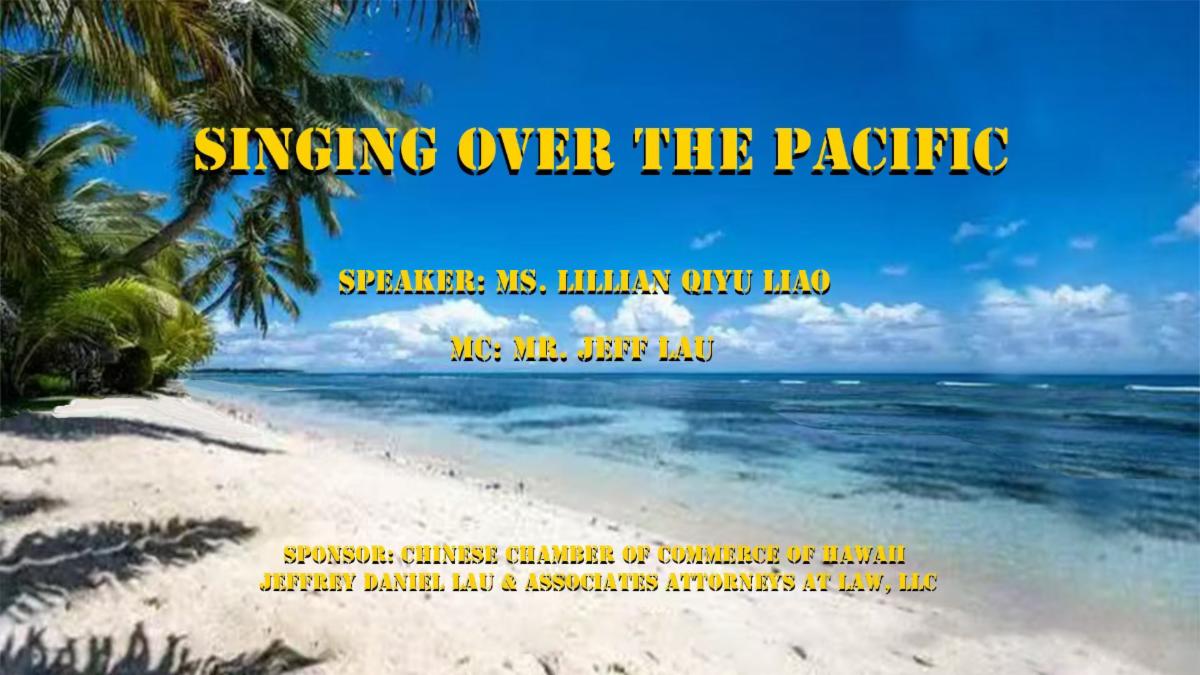 SINGING OVER THE PACIFIC

SPEAKER: MS. LILLIAN QIYU LIAO

MC: MR. JEFF LAU

SPONSOR: CHINESE CHAMBER OF COMMERCE OF HAWAII
JEFFREY DANIEL LAU & ASSOCIATES ATTORNEYS AT LAW, LLC